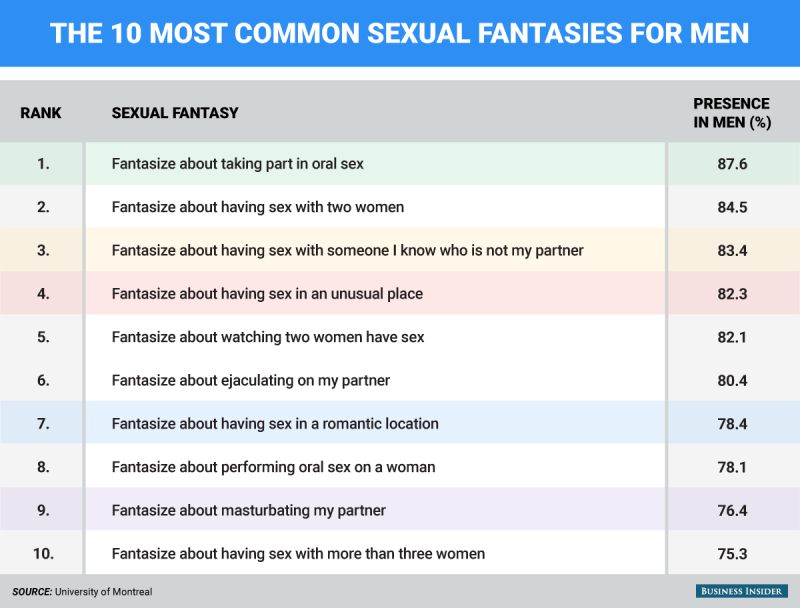 THE 10 MOST COMMON SEXUAL FANTASIES FOR MEN

| RANK | SEXUAL FANTASY | PRESENCE IN MEN (%) |
|---|---|---|
| 1. | Fantasize about taking part in oral sex | 87.6 |
| 2. | Fantasize about having sex with two women | 84.5 |
| 3. | Fantasize about having sex with someone I know who is not my partner | 83.4 |
| 4. | Fantasize about having sex in an unusual place | 82.3 |
| 5. | Fantasize about watching two women have sex | 82.1 |
| 6. | Fantasize about ejaculating on my partner | 80.4 |
| 7. | Fantasize about having sex in a romantic location | 78.4 |
| 8. | Fantasize about performing oral sex on a woman | 78.1 |
| 9. | Fantasize about masturbating my partner | 76.4 |
| 10. | Fantasize about having sex with more than three women | 75.3 |

SOURCE: University of Montreal

BUSINESS INSIDER